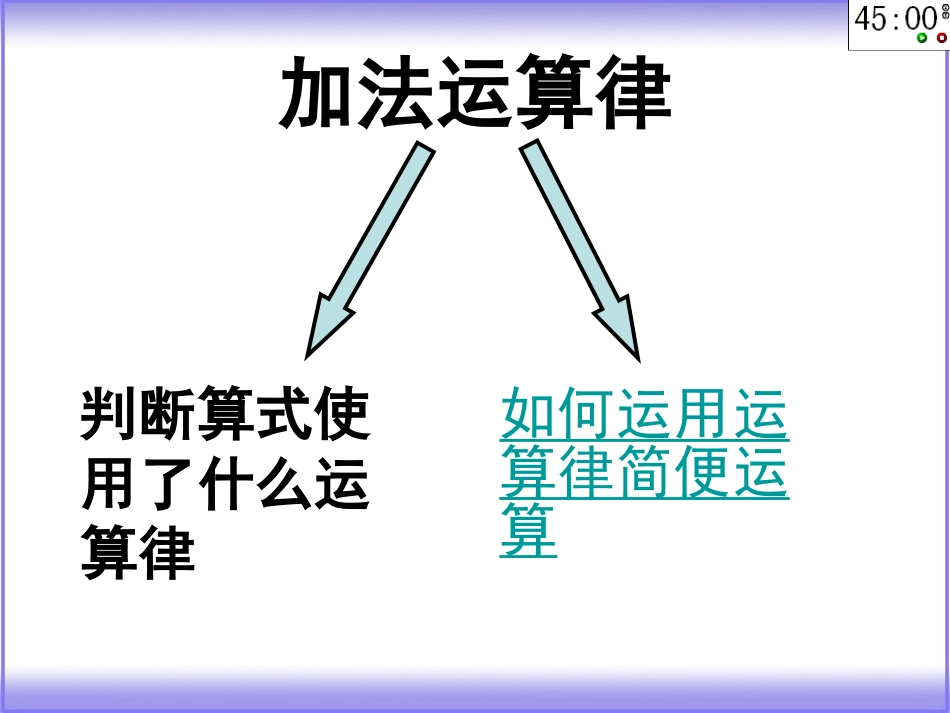 45:00

加法运算律

判断算式使用了什么运算律

如何运用运算律简便运算